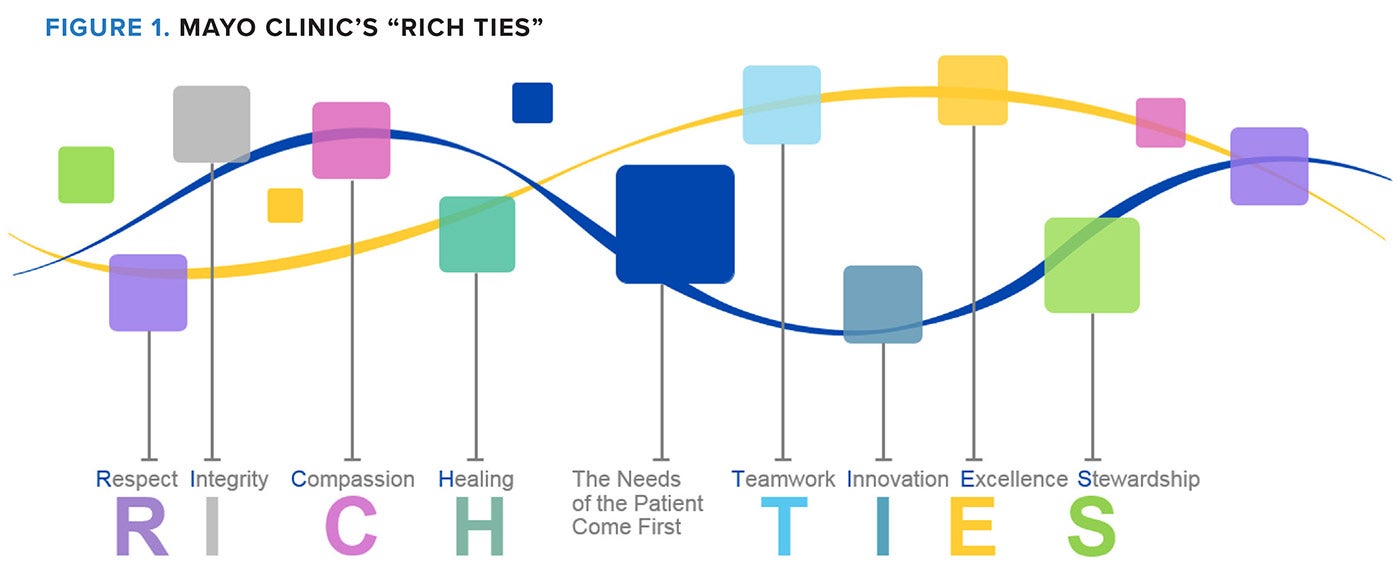 FIGURE 1. MAYO CLINIC'S "RICH TIES"

Respect Integrity Compassion Healing The Needs of the Patient Come First Teamwork Innovation Excellence Stewardship

R I C H T I E S